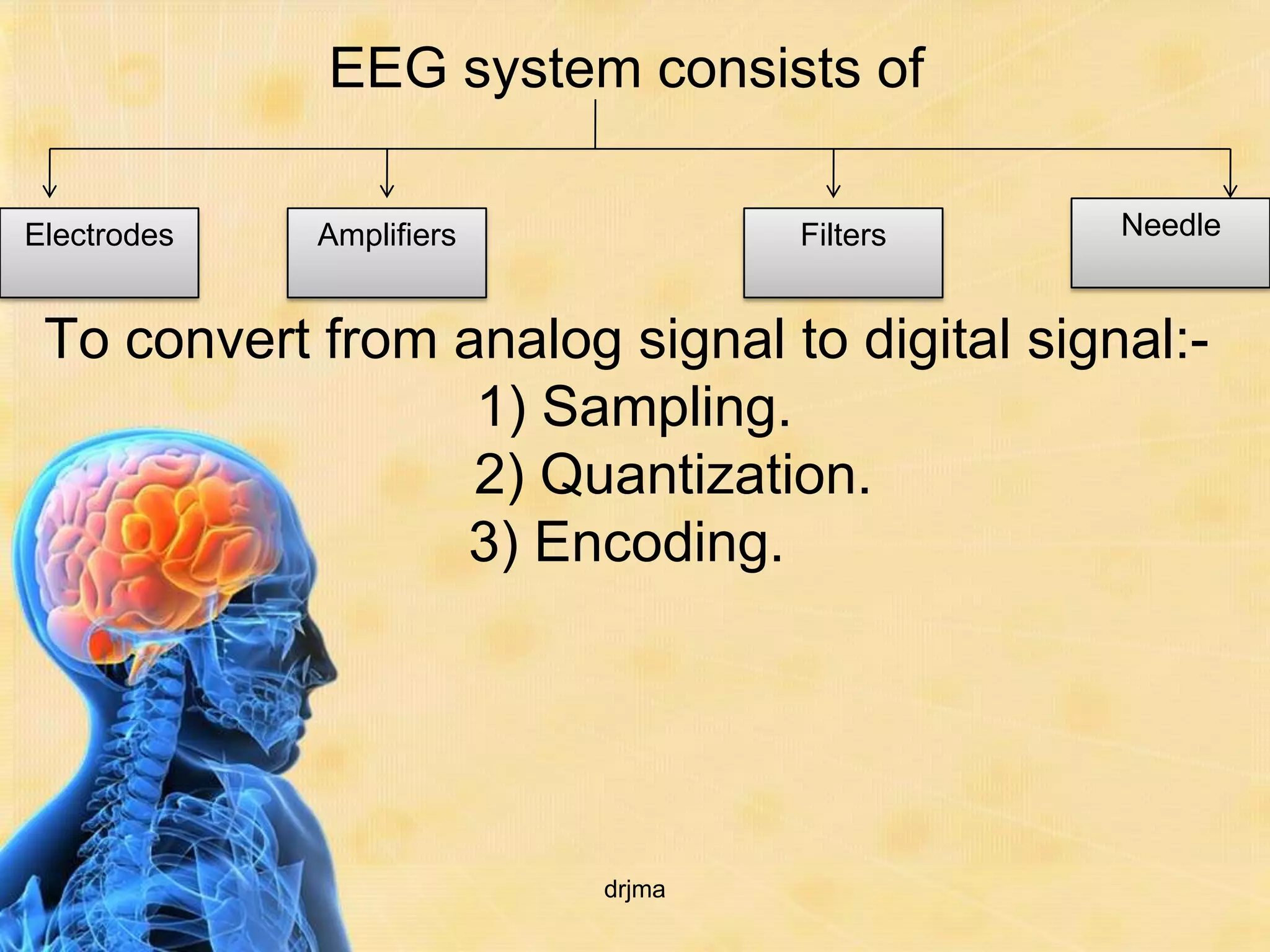 EEG system consists of

Electrodes

Amplifiers

Filters

Needle

To convert from analog signal to digital signal:-

1) Sampling.

2) Quantization.

3) Encoding.

drjma